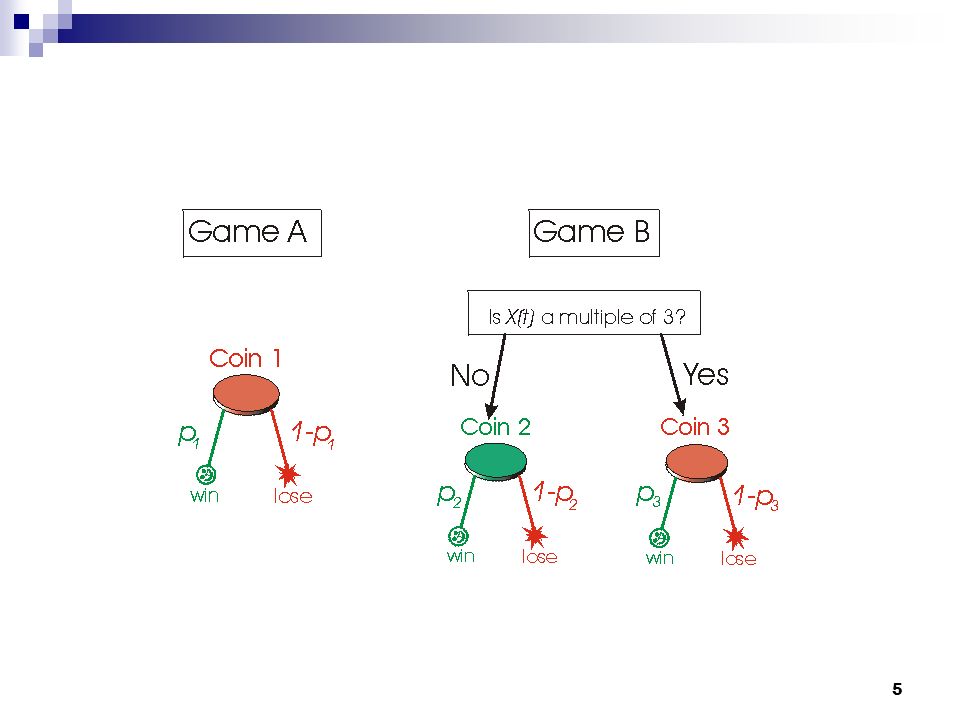 Game A

Coin 1

$p_1$

$1-p_1$

win

lose

Game B

Is $X(t)$ a multiple of 3?

No

Yes

Coin 2

$p_2$

$1-p_2$

win

lose

Coin 3

$p_3$

$1-p_3$

win

lose

5